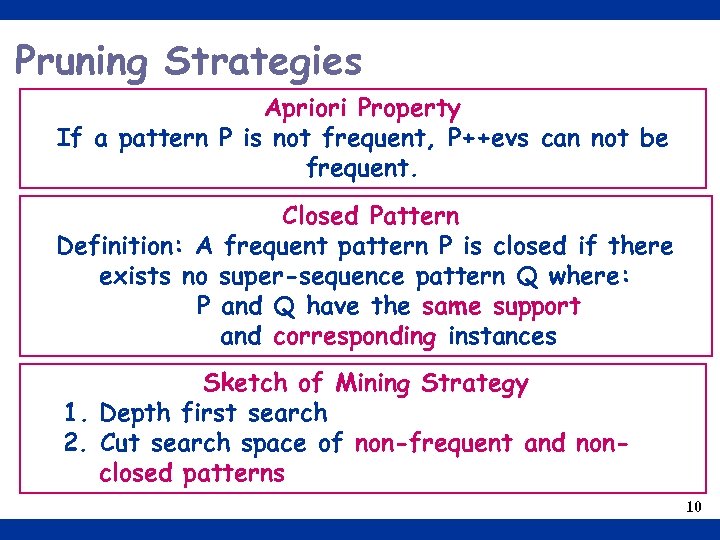 Pruning Strategies

Apriori Property
If a pattern P is not frequent, P++evs can not be frequent.

Closed Pattern
Definition: A frequent pattern P is closed if there exists no super-sequence pattern Q where:
P and Q have the same support
and corresponding instances

Sketch of Mining Strategy
1. Depth first search
2. Cut search space of non-frequent and non-closed patterns

10